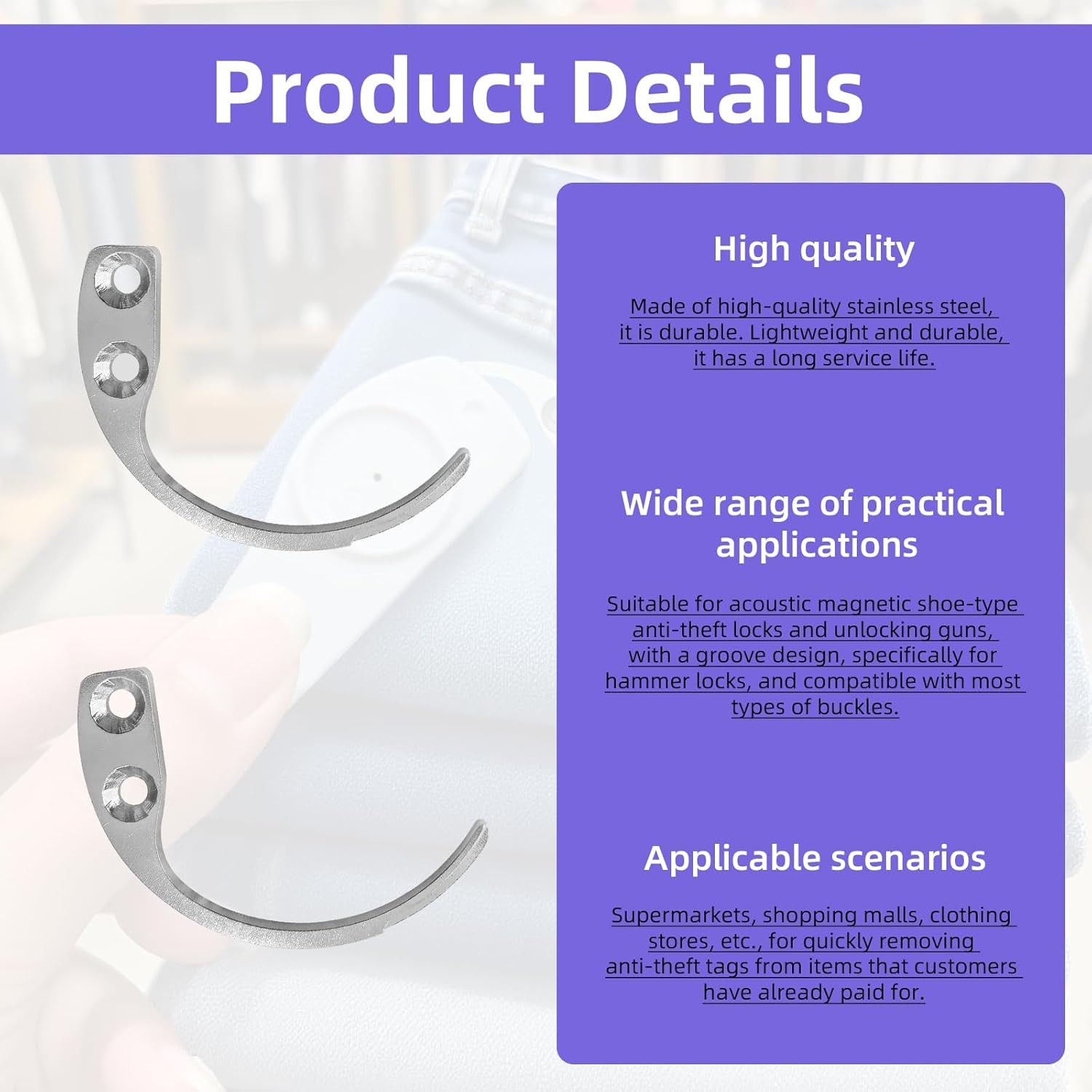 Product Details

High quality

Made of high-quality stainless steel, it is durable. Lightweight and durable, it has a long service life.

Wide range of practical applications

Suitable for acoustic magnetic shoe-type anti-theft locks and unlocking guns, with a groove design, specifically for hammer locks, and compatible with most types of buckles.

Applicable scenarios

Supermarkets, shopping malls, clothing stores, etc., for quickly removing anti-theft tags from items that customers have already paid for.